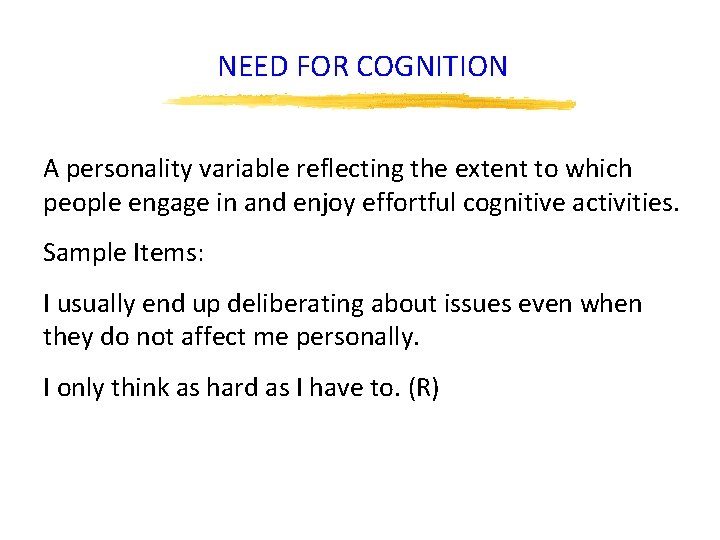 NEED FOR COGNITION

A personality variable reflecting the extent to which people engage in and enjoy effortful cognitive activities.

Sample Items:

I usually end up deliberating about issues even when they do not affect me personally.

I only think as hard as I have to. (R)